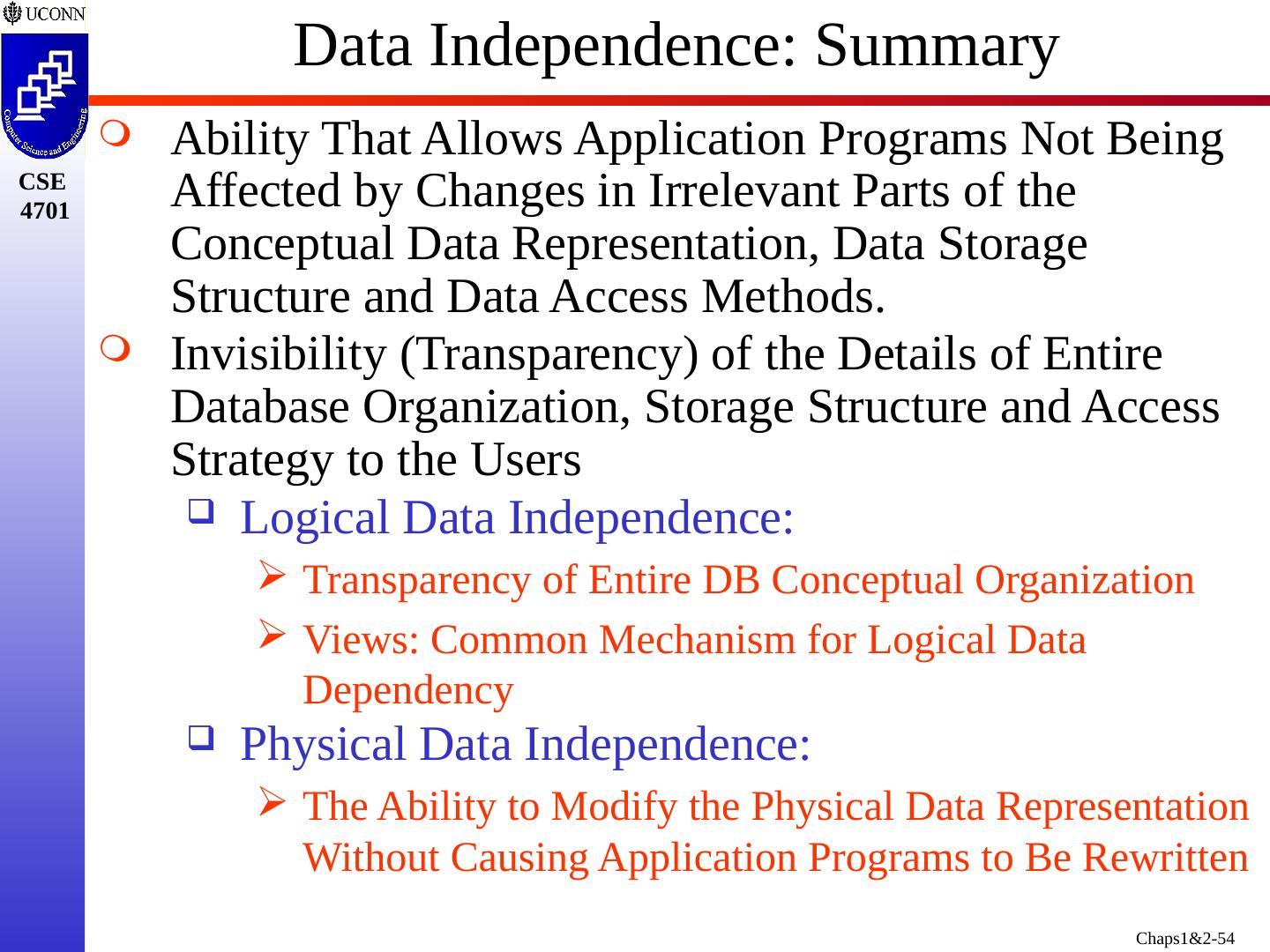 UCONN

Computer Science and Engineering

CSE 4701

Data Independence: Summary

Ability That Allows Application Programs Not Being Affected by Changes in Irrelevant Parts of the Conceptual Data Representation, Data Storage Structure and Data Access Methods.

Invisibility (Transparency) of the Details of Entire Database Organization, Storage Structure and Access Strategy to the Users

Logical Data Independence:

Transparency of Entire DB Conceptual Organization

Views: Common Mechanism for Logical Data Dependency

Physical Data Independence:

The Ability to Modify the Physical Data Representation Without Causing Application Programs to Be Rewritten

Chaps1&2-54